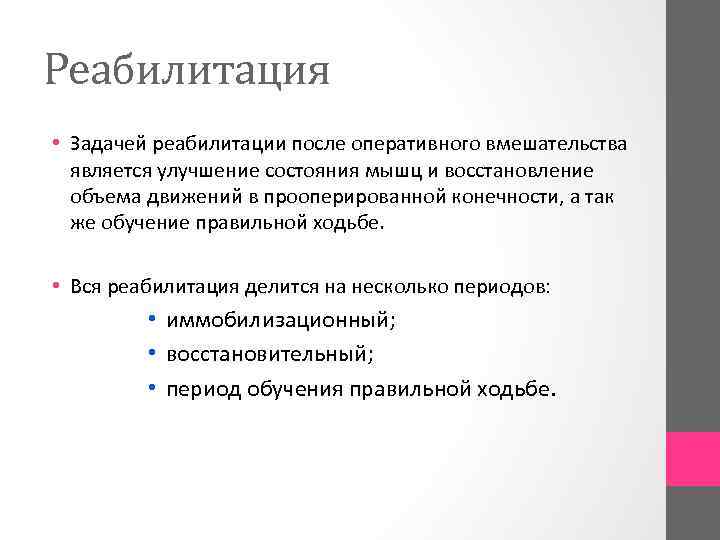 Реабилитация

• Задачей реабилитации после оперативного вмешательства является улучшение состояния мышц и восстановление объема движений в прооперированной конечности, а так же обучение правильной ходьбе.

• Вся реабилитация делится на несколько периодов:
  • иммобилизационный;
  • восстановительный;
  • период обучения правильной ходьбе.